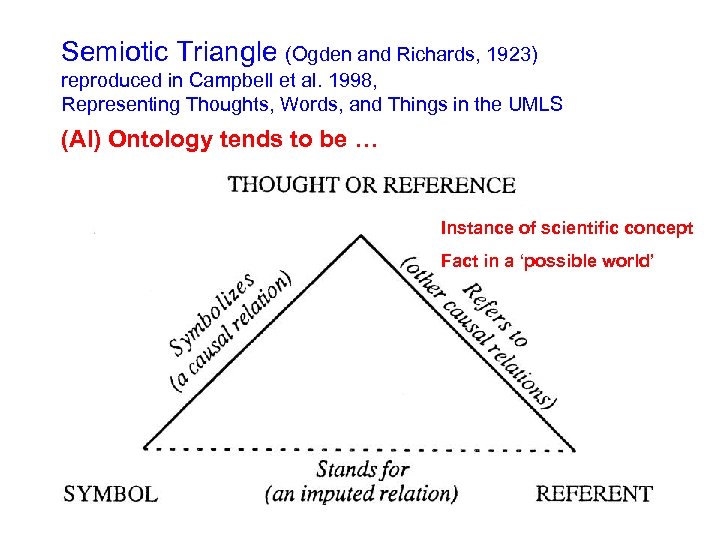 Semiotic Triangle (Ogden and Richards, 1923)
reproduced in Campbell et al. 1998,
Representing Thoughts, Words, and Things in the UMLS

(AI) Ontology tends to be …

THOUGHT OR REFERENCE

Instance of scientific concept

Fact in a ‘possible world’

Symbolizes
(a causal relation)

Refers to
(other causal relations)

Stands for
(an imputed relation)

SYMBOL

REFERENT